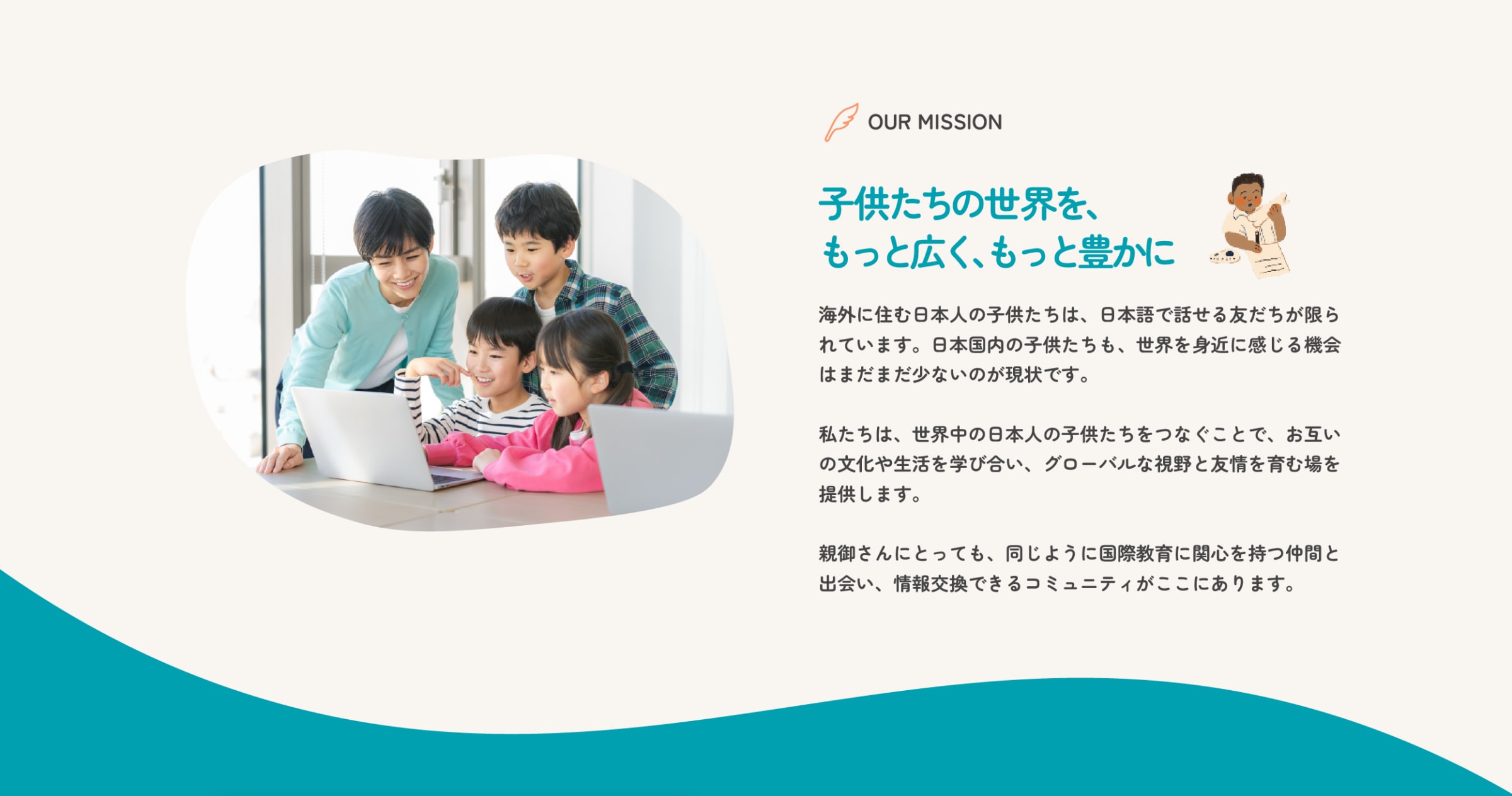 OUR MISSION

子供たちの世界を、
もっと広く、もっと豊かに

海外に住む日本人の子供たちは、日本語で話せる友だちが限られています。日本国内の子供たちも、世界を身近に感じる機会はまだまだ少ないのが現状です。

私たちは、世界中の日本人の子供たちをつなぐことで、お互いの文化や生活を学び合い、グローバルな視野と友情を育む場を提供します。

親御さんにとっても、同じように国際教育に関心を持つ仲間と出会い、情報交換できるコミュニティがここにあります。